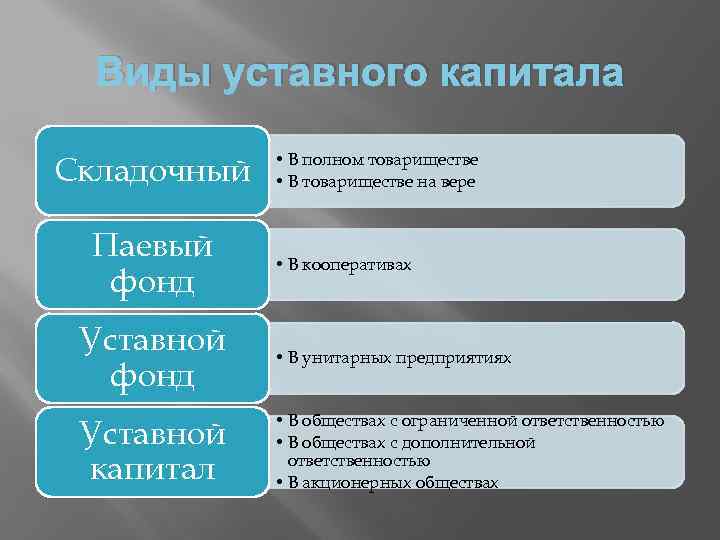 Виды уставного капитала

Складочный

• В полном товариществе
• В товариществе на вере

Паевый фонд

• В кооперативах

Уставной фонд

• В унитарных предприятиях

Уставной капитал

• В обществах с ограниченной ответственностью
• В обществах с дополнительной ответственностью
• В акционерных обществах